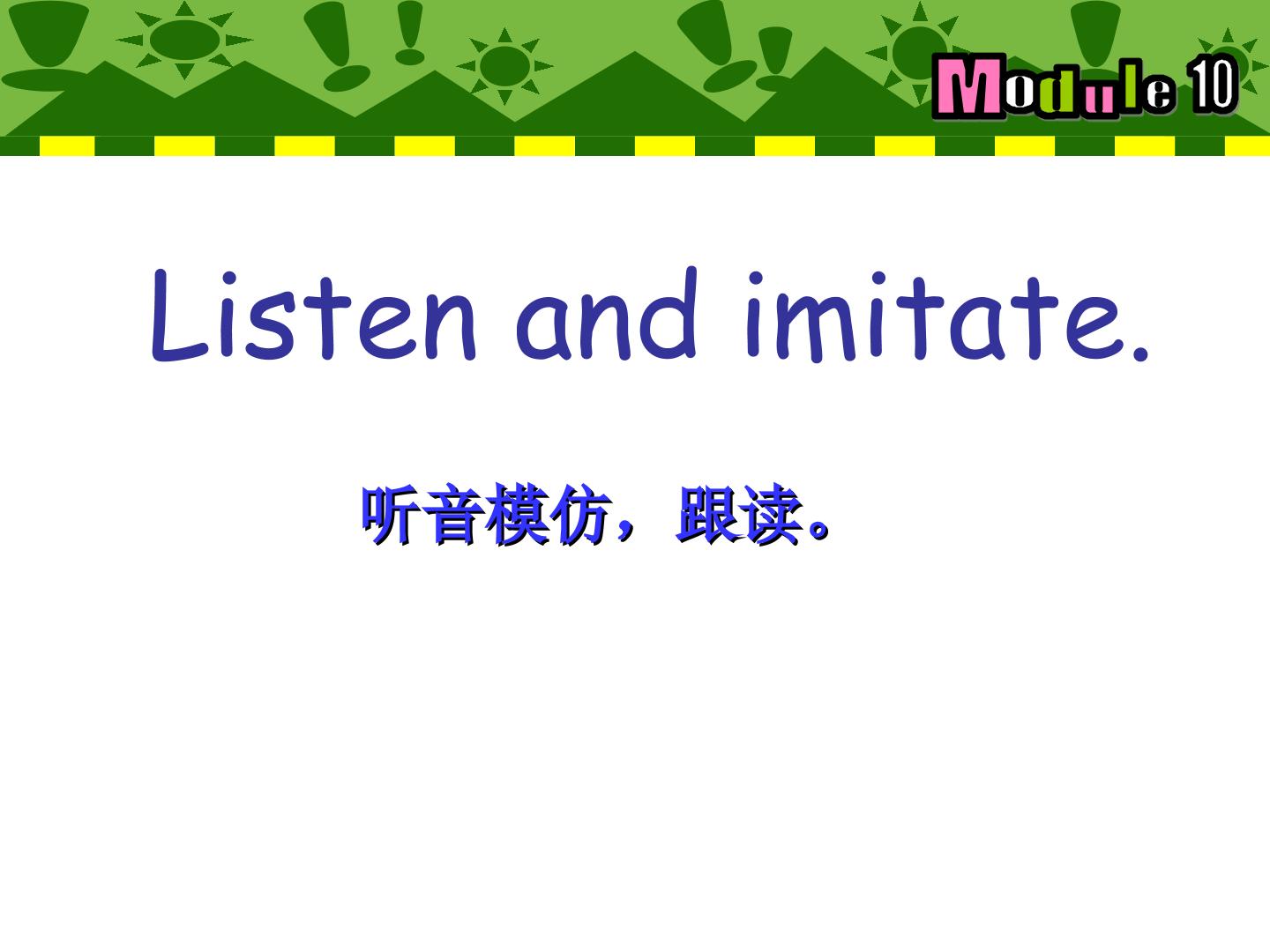 Module 10

Listen and imitate.

听音模仿，跟读。